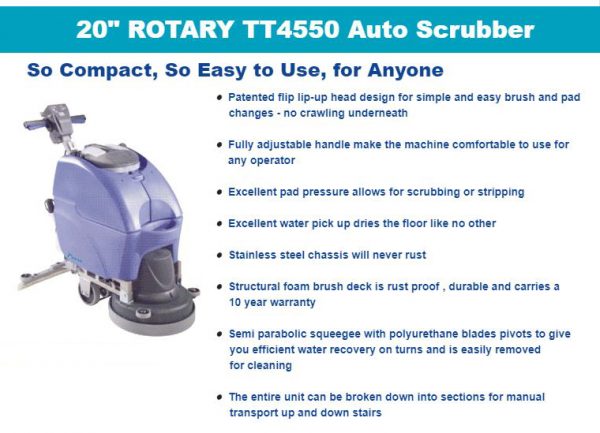 20" ROTARY TT4550 Auto Scrubber

So Compact, So Easy to Use, for Anyone

• Patented flip lip-up head design for simple and easy brush and pad changes - no crawling underneath

• Fully adjustable handle make the machine comfortable to use for any operator

• Excellent pad pressure allows for scrubbing or stripping

• Excellent water pick up dries the floor like no other

• Stainless steel chassis will never rust

• Structural foam brush deck is rust proof , durable and carries a 10 year warranty

• Semi parabolic squeegee with polyurethane blades pivots to give you efficient water recovery on turns and is easily removed for cleaning

• The entire unit can be broken down into sections for manual transport up and down stairs